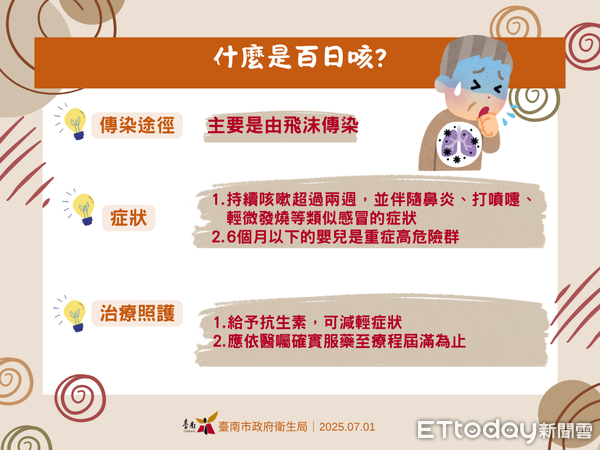 什麼是百日咳?

傳染途徑

主要是由飛沫傳染

症狀

1.持續咳嗽超過兩週，並伴隨鼻炎、打噴嚏、輕微發燒等類似感冒的症狀
2.6個月以下的嬰兒是重症高危險群

治療照護

1.給予抗生素，可減輕症狀
2.應依醫囑確實服藥至療程屆滿為止

臺南 TAINAN 臺南市政府衛生局 | 2025.07.01

ETtoday新聞雲